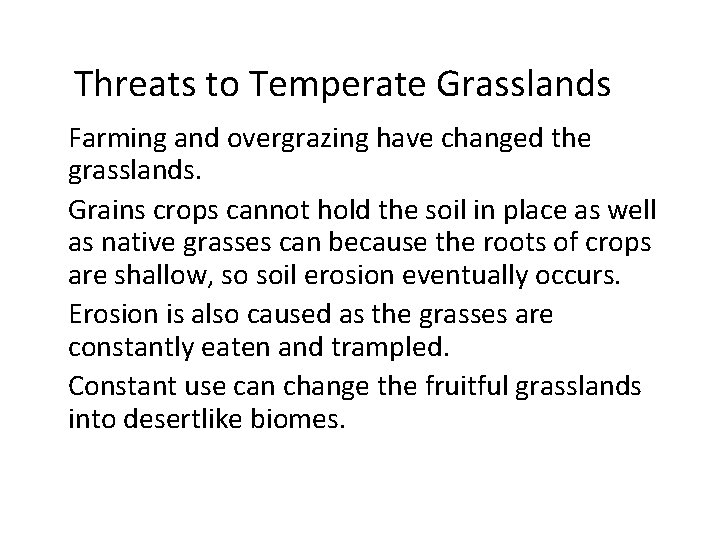 Threats to Temperate Grasslands

Farming and overgrazing have changed the grasslands.

Grains crops cannot hold the soil in place as well as native grasses can because the roots of crops are shallow, so soil erosion eventually occurs.

Erosion is also caused as the grasses are constantly eaten and trampled.

Constant use can change the fruitful grasslands into desertlike biomes.